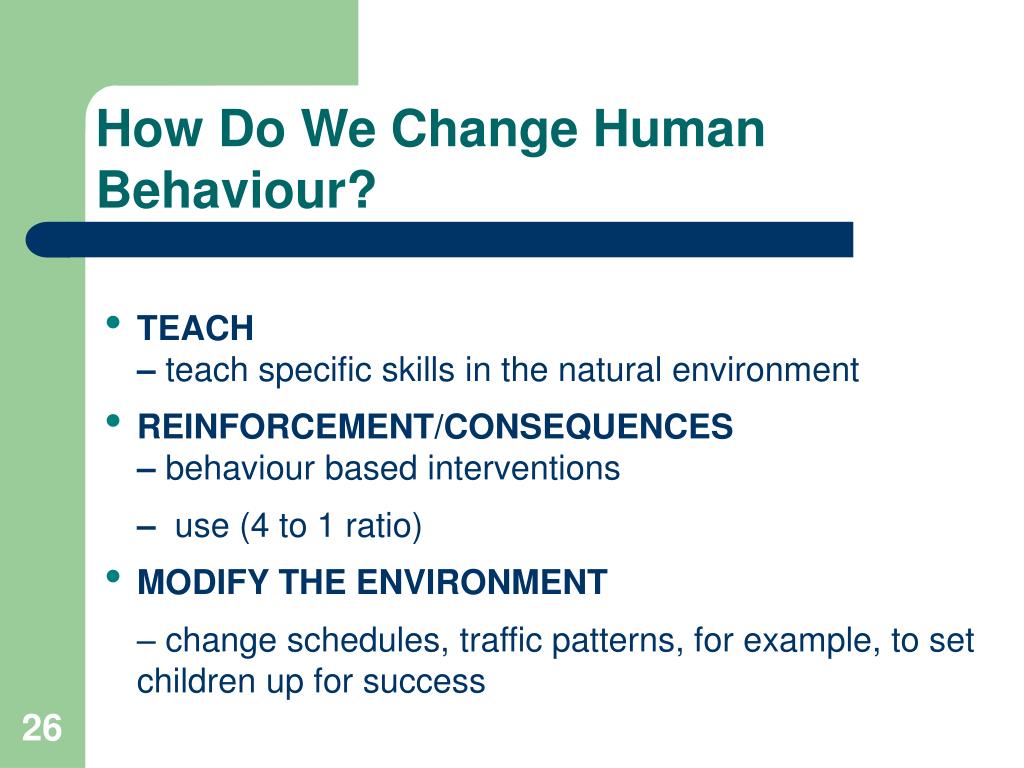 How Do We Change Human Behaviour?

• TEACH
– teach specific skills in the natural environment

• REINFORCEMENT/CONSEQUENCES
– behaviour based interventions

– use (4 to 1 ratio)

• MODIFY THE ENVIRONMENT

– change schedules, traffic patterns, for example, to set children up for success

26